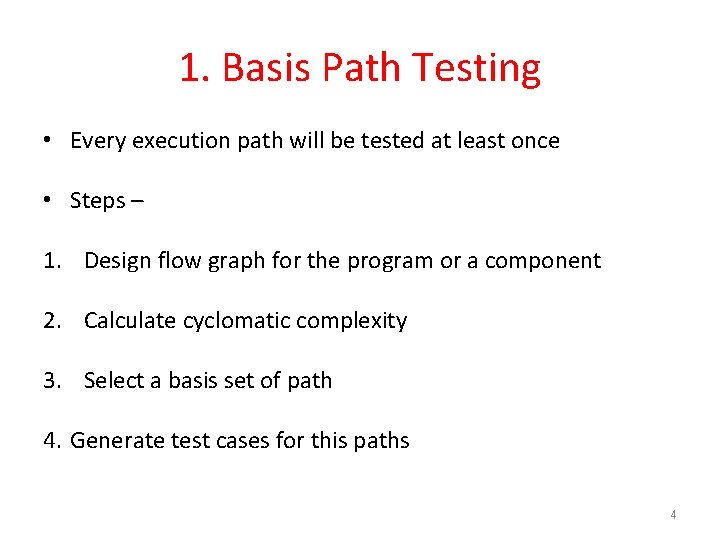 1. Basis Path Testing

• Every execution path will be tested at least once

• Steps –

1. Design flow graph for the program or a component

2. Calculate cyclomatic complexity

3. Select a basis set of path

4. Generate test cases for this paths

4